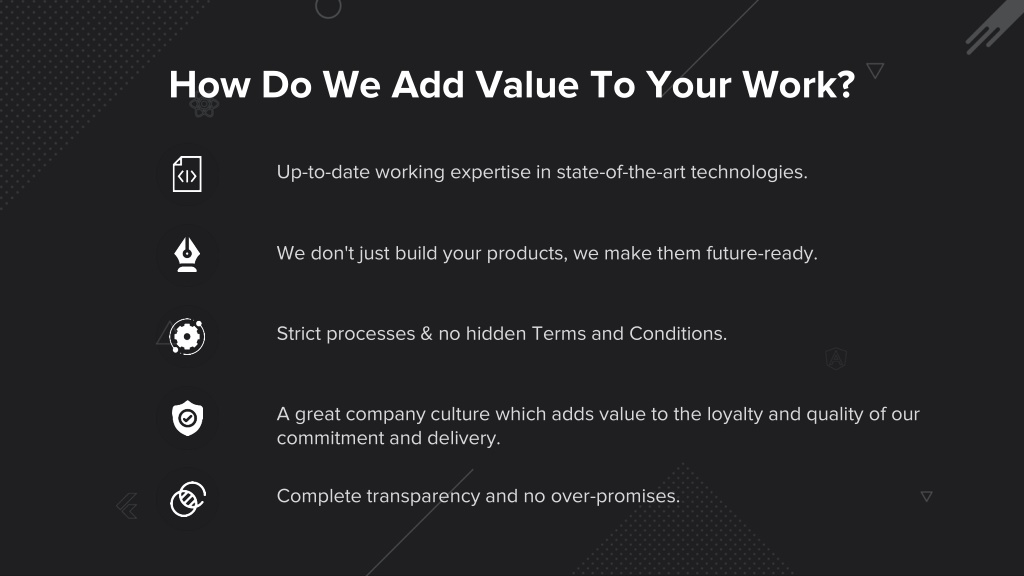 How Do We Add Value To Your Work?

Up-to-date working expertise in state-of-the-art technologies.

We don't just build your products, we make them future-ready.

Strict processes & no hidden Terms and Conditions.

A great company culture which adds value to the loyalty and quality of our commitment and delivery.

Complete transparency and no over-promises.